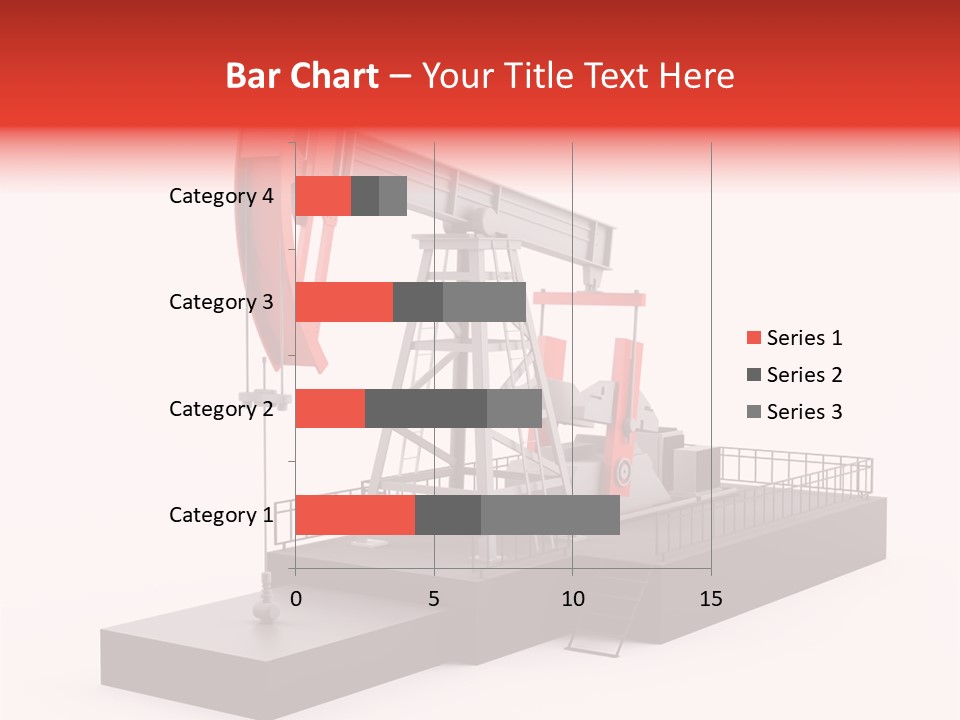 Bar Chart – Your Title Text Here

Category 4
Category 3
Category 2
Category 1

0
5
10
15

Series 1
Series 2
Series 3